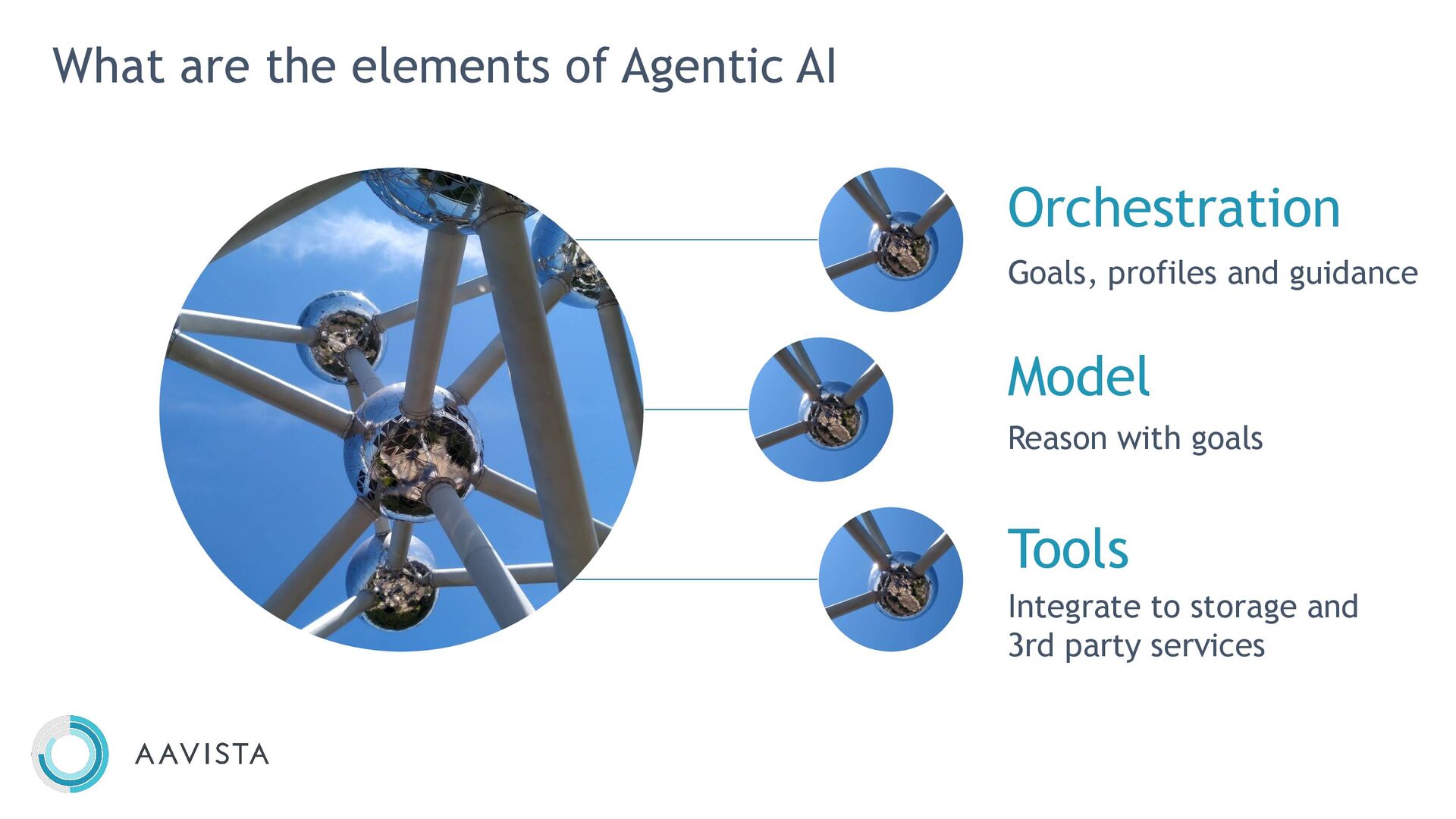 What are the elements of Agentic AI

Orchestration

Goals, profiles and guidance

Model

Reason with goals

Tools

Integrate to storage and 3rd party services

AAVISTA